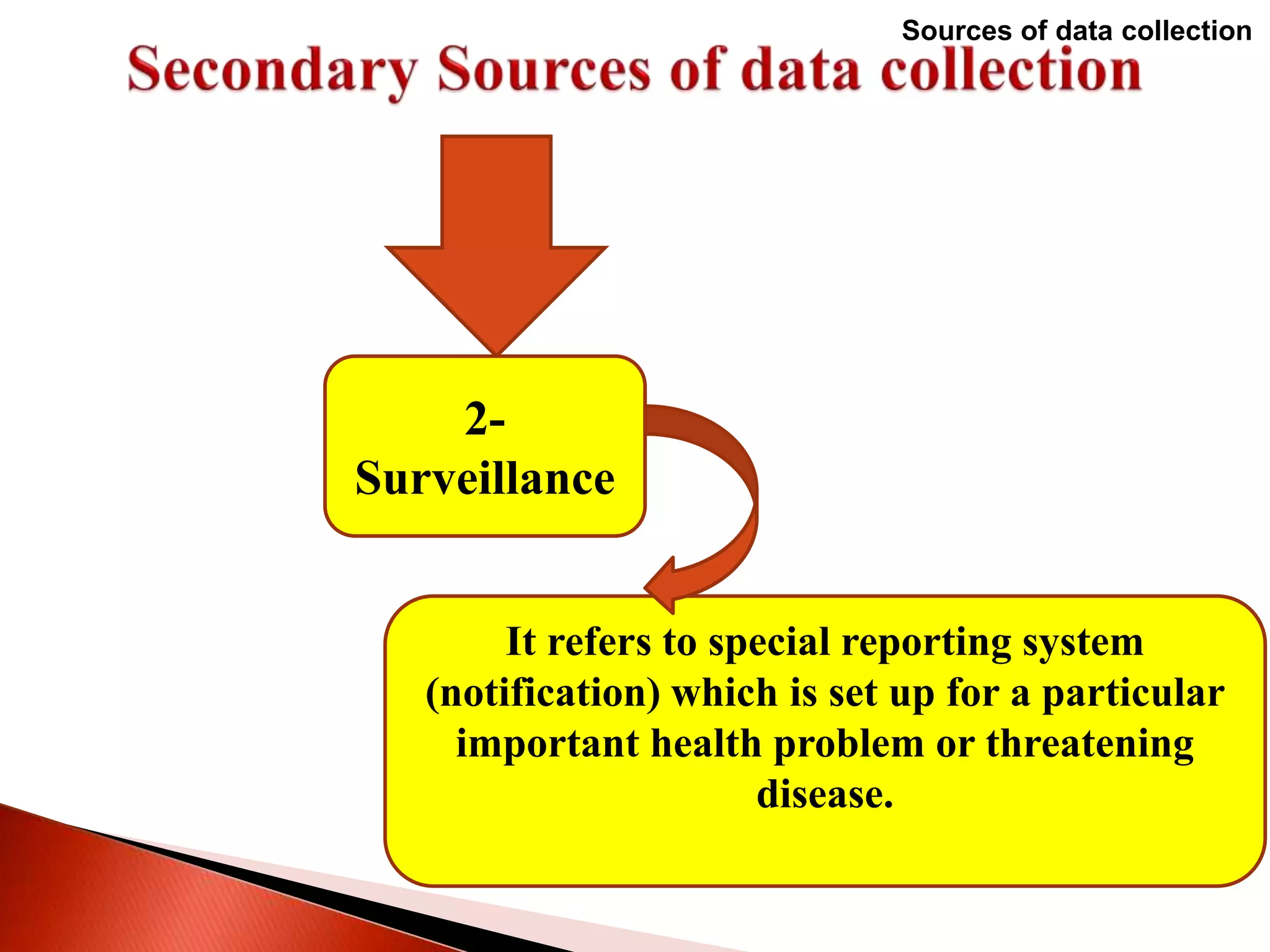 Sources of data collection

Secondary Sources of data collection

2- Surveillance

It refers to special reporting system (notification) which is set up for a particular important health problem or threatening disease.